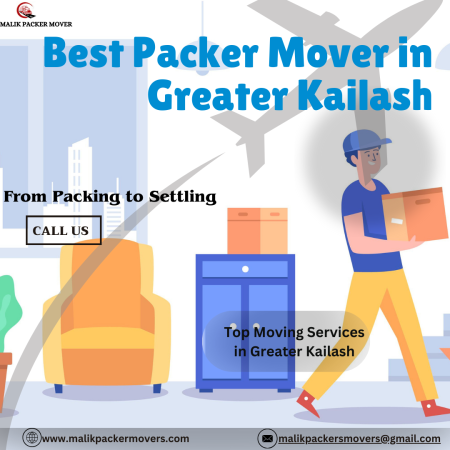 MALIK PACKER MOVER

Best Packer Mover in Greater Kailash

From Packing to Settling

CALL US

Top Moving Services in Greater Kailash

www.malikpackermovers.com

malikpackersmovers@gmail.com